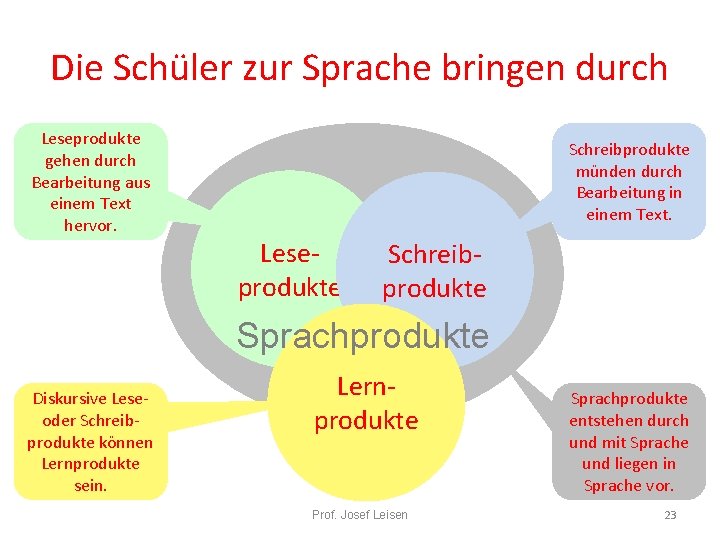 Die Schüler zur Sprache bringen durch

Leseprodukte gehen durch Bearbeitung aus einem Text hervor.

Schreibprodukte münden durch Bearbeitung in einem Text.

Lese-produkte

Schreib-produkte

Sprachprodukte

Lern-produkte

Diskursive Lese- oder Schreib-produkte können Lernprodukte sein.

Sprachprodukte entstehen durch und mit Sprache und liegen in Sprache vor.

Prof. Josef Leisen

23